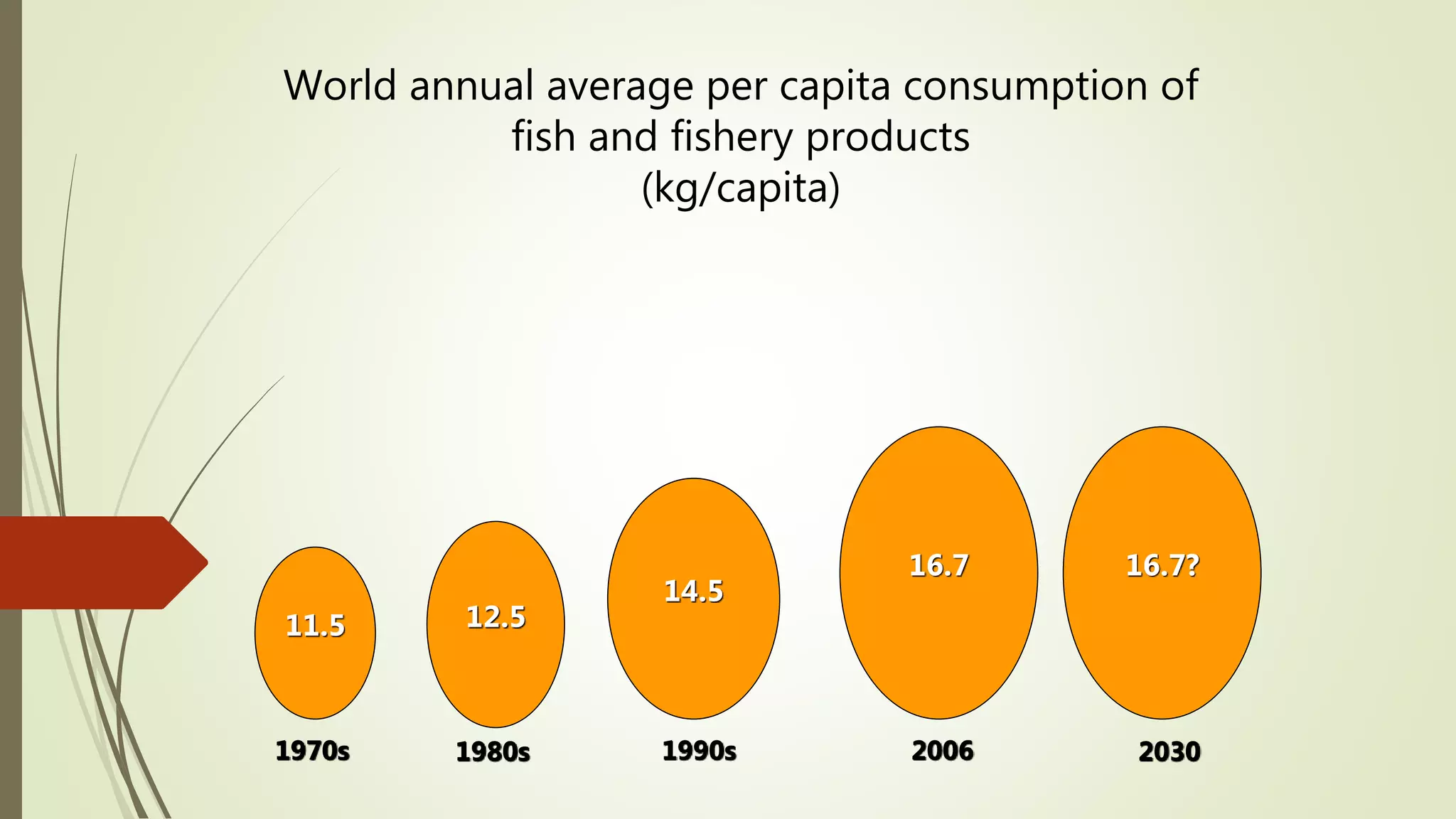 World annual average per capita consumption of fish and fishery products
(kg/capita)

11.5

12.5

14.5

16.7

16.7?

1970s

1980s

1990s

2006

2030